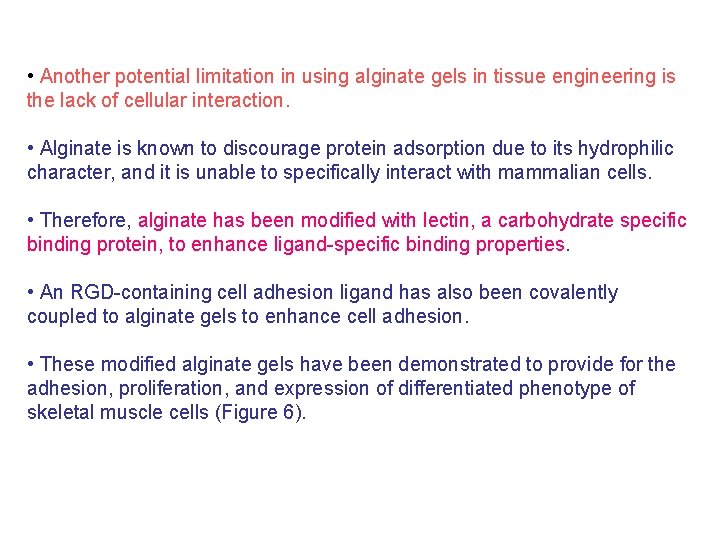 • Another potential limitation in using alginate gels in tissue engineering is the lack of cellular interaction.

• Alginate is known to discourage protein adsorption due to its hydrophilic character, and it is unable to specifically interact with mammalian cells.

• Therefore, alginate has been modified with lectin, a carbohydrate specific binding protein, to enhance ligand-specific binding properties.

• An RGD-containing cell adhesion ligand has also been covalently coupled to alginate gels to enhance cell adhesion.

• These modified alginate gels have been demonstrated to provide for the adhesion, proliferation, and expression of differentiated phenotype of skeletal muscle cells (Figure 6).